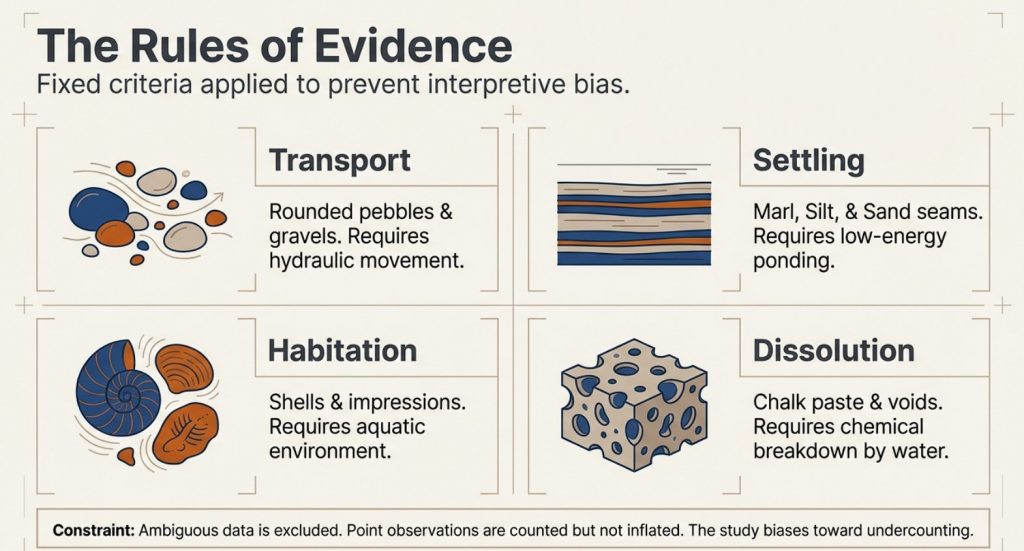 The Rules of Evidence
Fixed criteria applied to prevent interpretive bias.

Transport
Rounded pebbles & gravels. Requires hydraulic movement.

Settling
Marl, Silt, & Sand seams. Requires low-energy ponding.

Habitation
Shells & impressions. Requires aquatic environment.

Dissolution
Chalk paste & voids. Requires chemical breakdown by water.

Constraint: Ambiguous data is excluded. Point observations are counted but not inflated. The study biases toward undercounting.